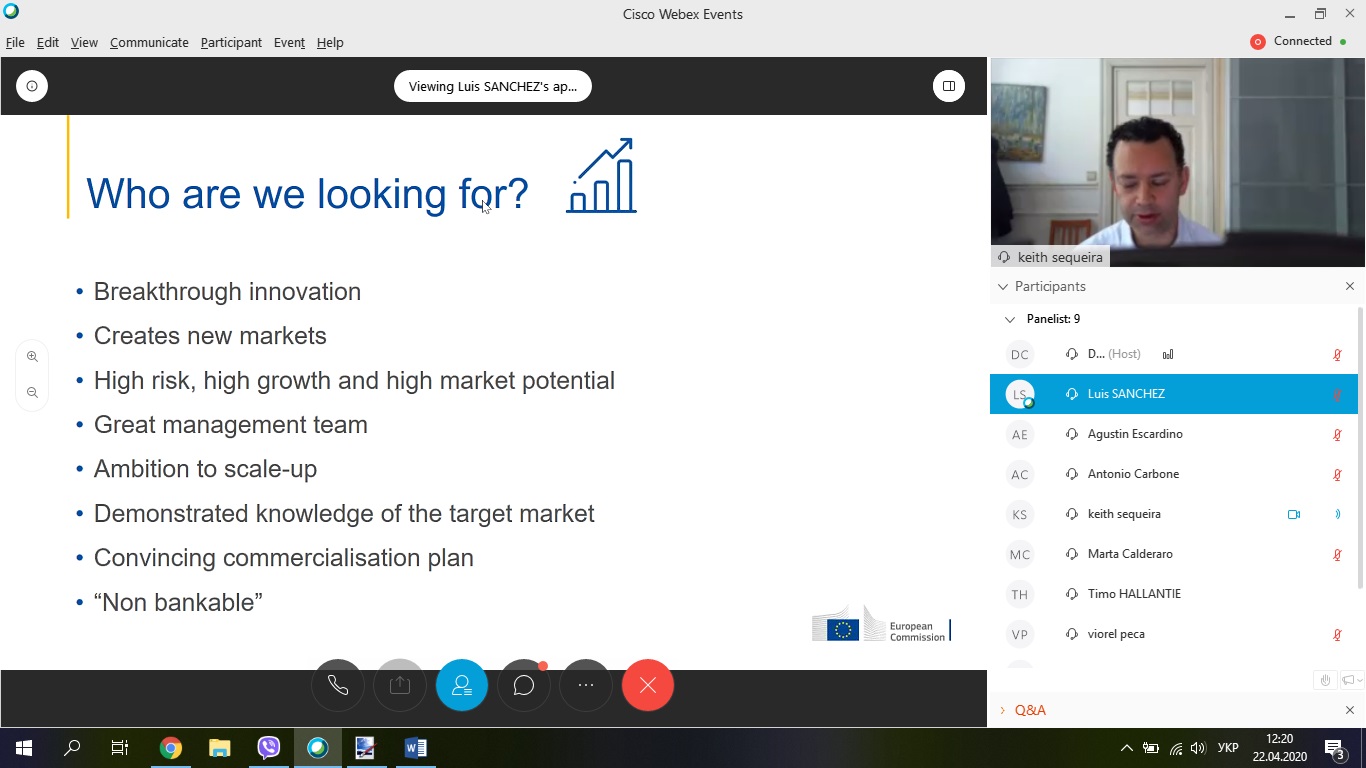 Cisco Webex Events

File Edit View Communicate Participant Event Help

Connected

Viewing Luis SANCHEZ's ap...

Who are we looking for?

• Breakthrough innovation
• Creates new markets
• High risk, high growth and high market potential
• Great management team
• Ambition to scale-up
• Demonstrated knowledge of the target market
• Convincing commercialisation plan
• “Non bankable”

European Commission

keith sequeira

Participants

Panelist: 9

DC D... (Host)
LS Luis SANCHEZ
AE Agustin Escardino
AC Antonio Carbone
KS keith sequeira
MC Marta Calderaro
TH Timo HALLANTIE
VP viorel peca

Q&A

УКР 12:20 22.04.2020 3